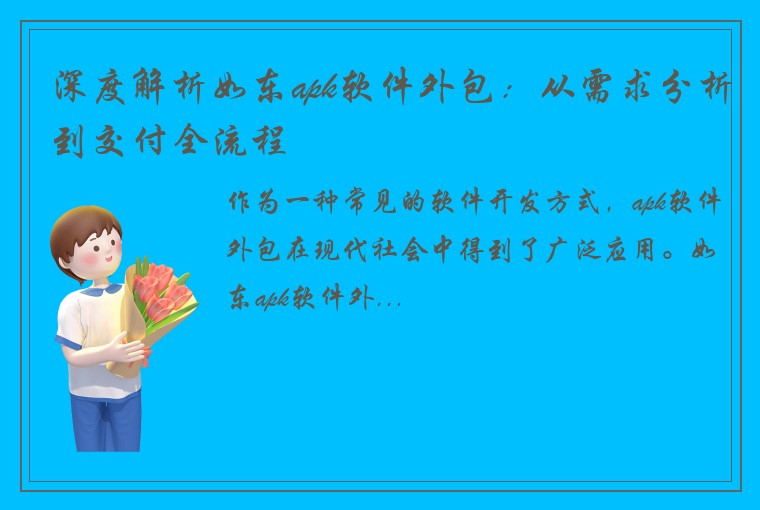 深度解析如东apk软件外包：从需求分析到交付全流程

作为一种常见的软件开发方式，apk软件外包在现代社会中得到了广泛应用。如东apk软件外...